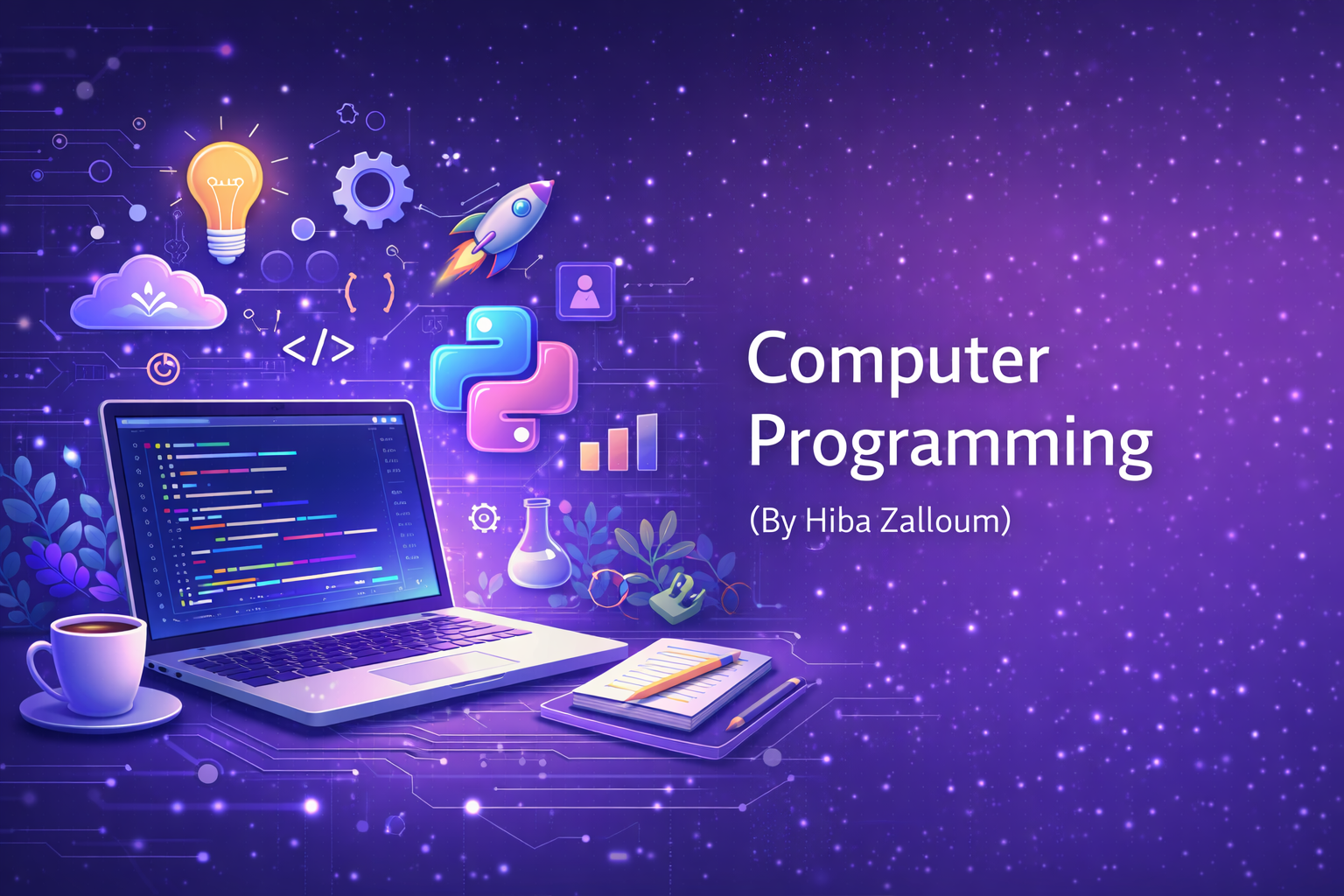 </>

Computer Programming

(By Hiba Zalloum)